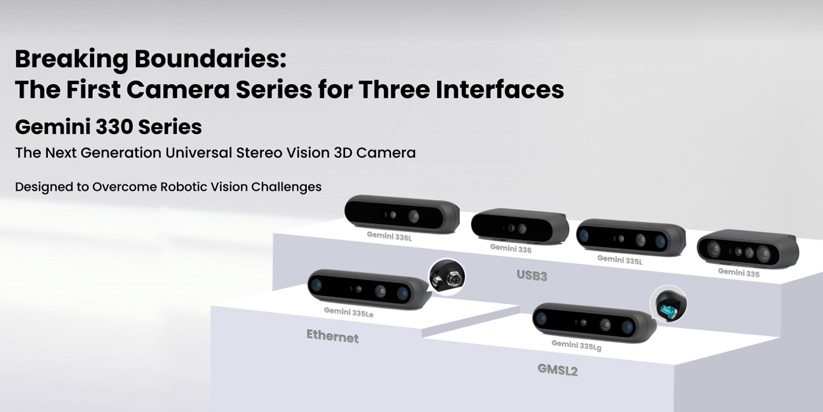 Breaking Boundaries:
The First Camera Series for Three Interfaces

Gemini 330 Series

The Next Generation Universal Stereo Vision 3D Camera

Designed to Overcome Robotic Vision Challenges

Gemini 336L

Gemini 336

Gemini 335L

Gemini 335

USB3

Gemini 335Le

Ethernet

Gemini 335Lg

GMSL2